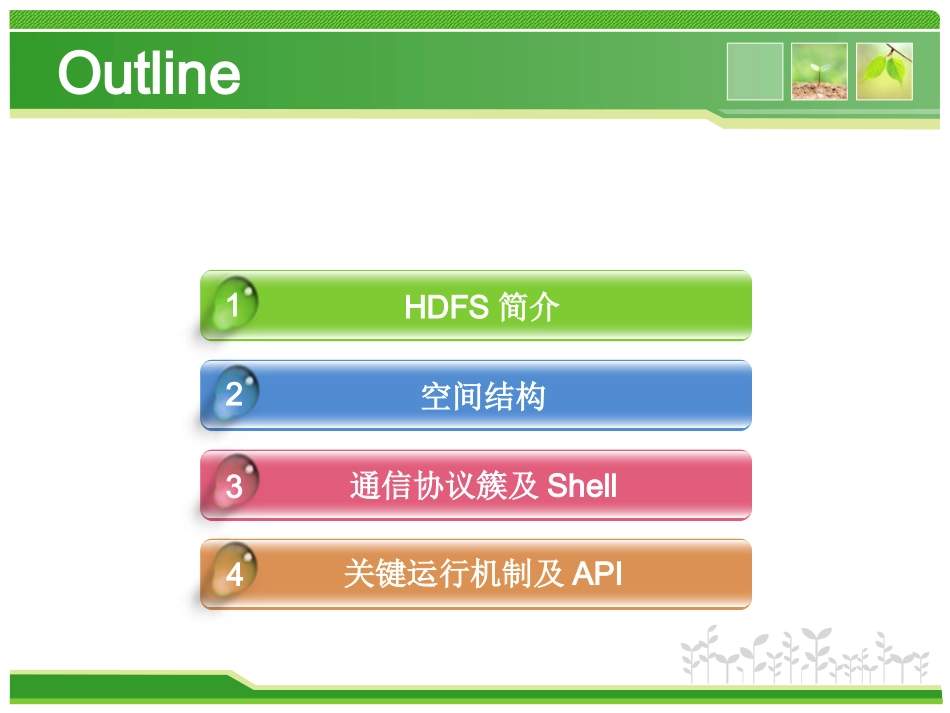 Outline

1 HDFS 简介

2 空间结构

3 通信协议簇及 Shell

4 关键运行机制及 API